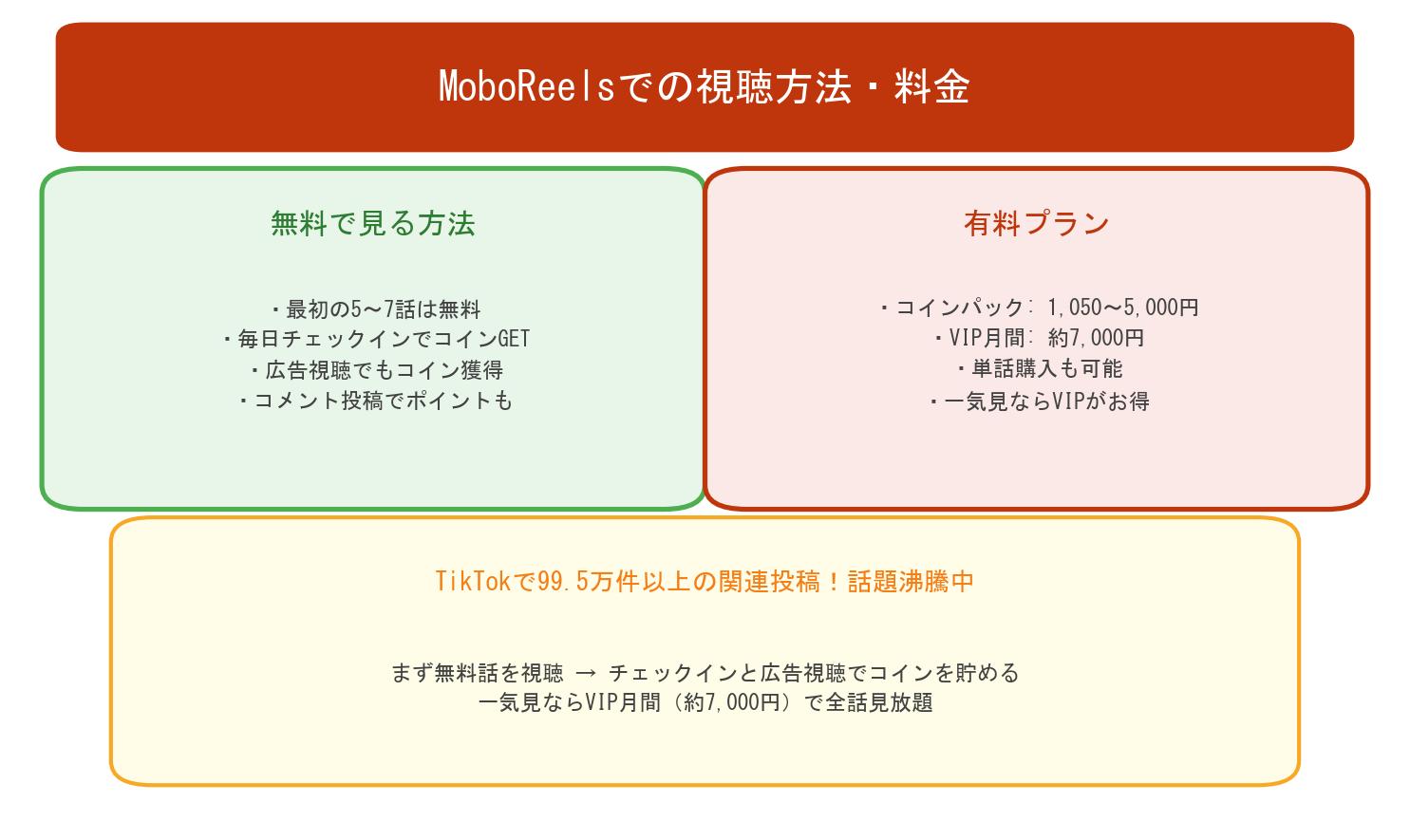 MoboReelsでの視聴方法・料金

無料で見る方法

・最初の5〜7話は無料
・毎日チェックインでコインGET
・広告視聴でもコイン獲得
・コメント投稿でポイントも

有料プラン

・コインパック: 1,050〜5,000円
・VIP月間: 約7,000円
・単話購入も可能
・一気見ならVIPがお得

TikTokで99.5万件以上の関連投稿！話題沸騰中

まず無料話を視聴 → チェックインと広告視聴でコインを貯める
一気見ならVIP月間（約7,000円）で全話見放題